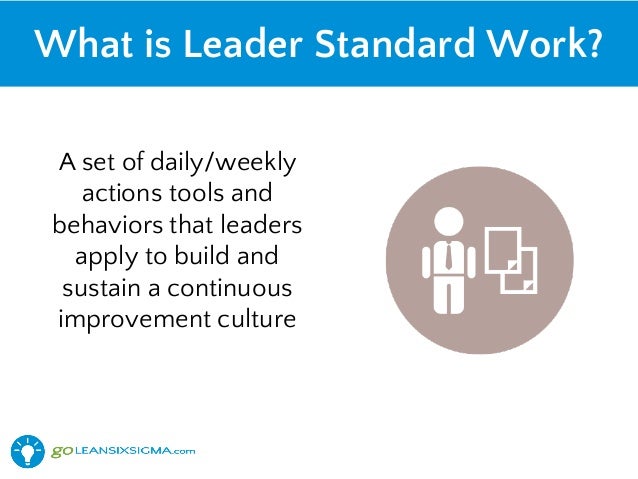 What is Leader Standard Work?

A set of daily/weekly actions tools and behaviors that leaders apply to build and sustain a continuous improvement culture

goLEANSIXSIGMA.com